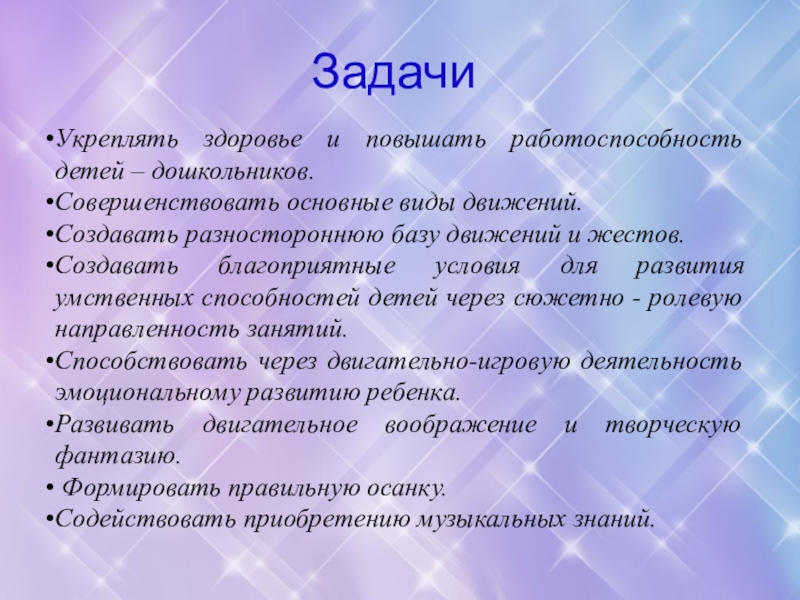 Задачи

•Укреплять здоровье и повышать работоспособность детей – дошкольников.
•Совершенствовать основные виды движений.
•Создавать разностороннюю базу движений и жестов.
•Создавать благоприятные условия для развития умственных способностей детей через сюжетно - ролевую направленность занятий.
•Способствовать через двигательно-игровую деятельность эмоциональному развитию ребенка.
•Развивать двигательное воображение и творческую фантазию.
• Формировать правильную осанку.
•Содействовать приобретению музыкальных знаний.